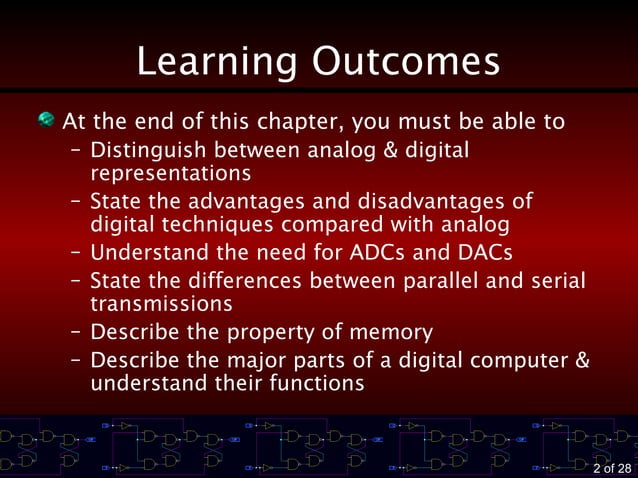 Learning Outcomes

At the end of this chapter, you must be able to

– Distinguish between analog & digital representations

– State the advantages and disadvantages of digital techniques compared with analog

– Understand the need for ADCs and DACs

– State the differences between parallel and serial transmissions

– Describe the property of memory

– Describe the major parts of a digital computer & understand their functions

2 of 28